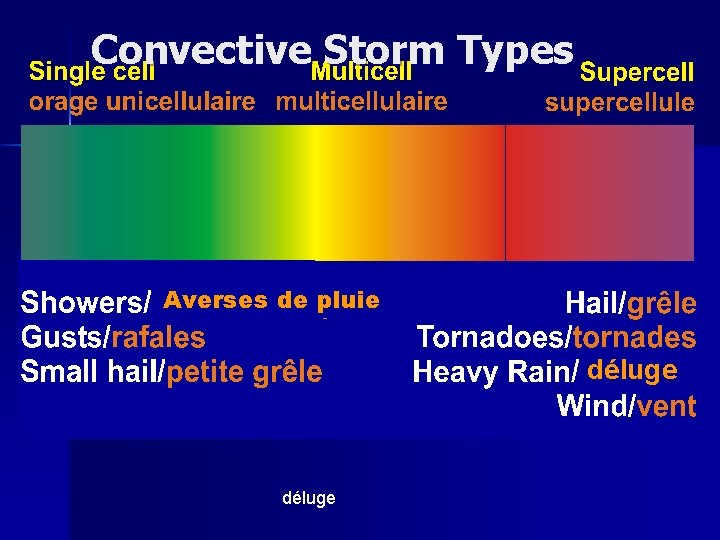 Convective Storm Types

Single cell
orage unicellulaire

Multicell
multicellulaire

Supercell
supercellule

Showers/ Averses de pluie
Gusts/rafales
Small hail/petite grêle

Hail/grêle
Tornadoes/tornades
Heavy Rain/ déluge
Wind/vent

déluge